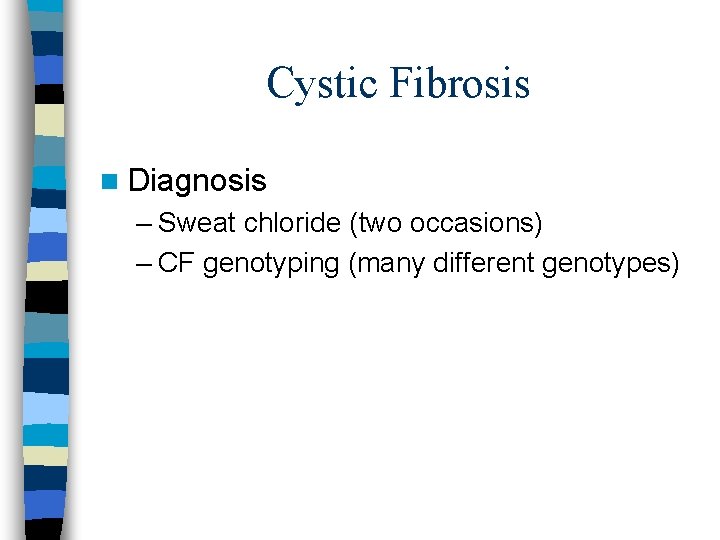 Cystic Fibrosis

Diagnosis
– Sweat chloride (two occasions)
– CF genotyping (many different genotypes)